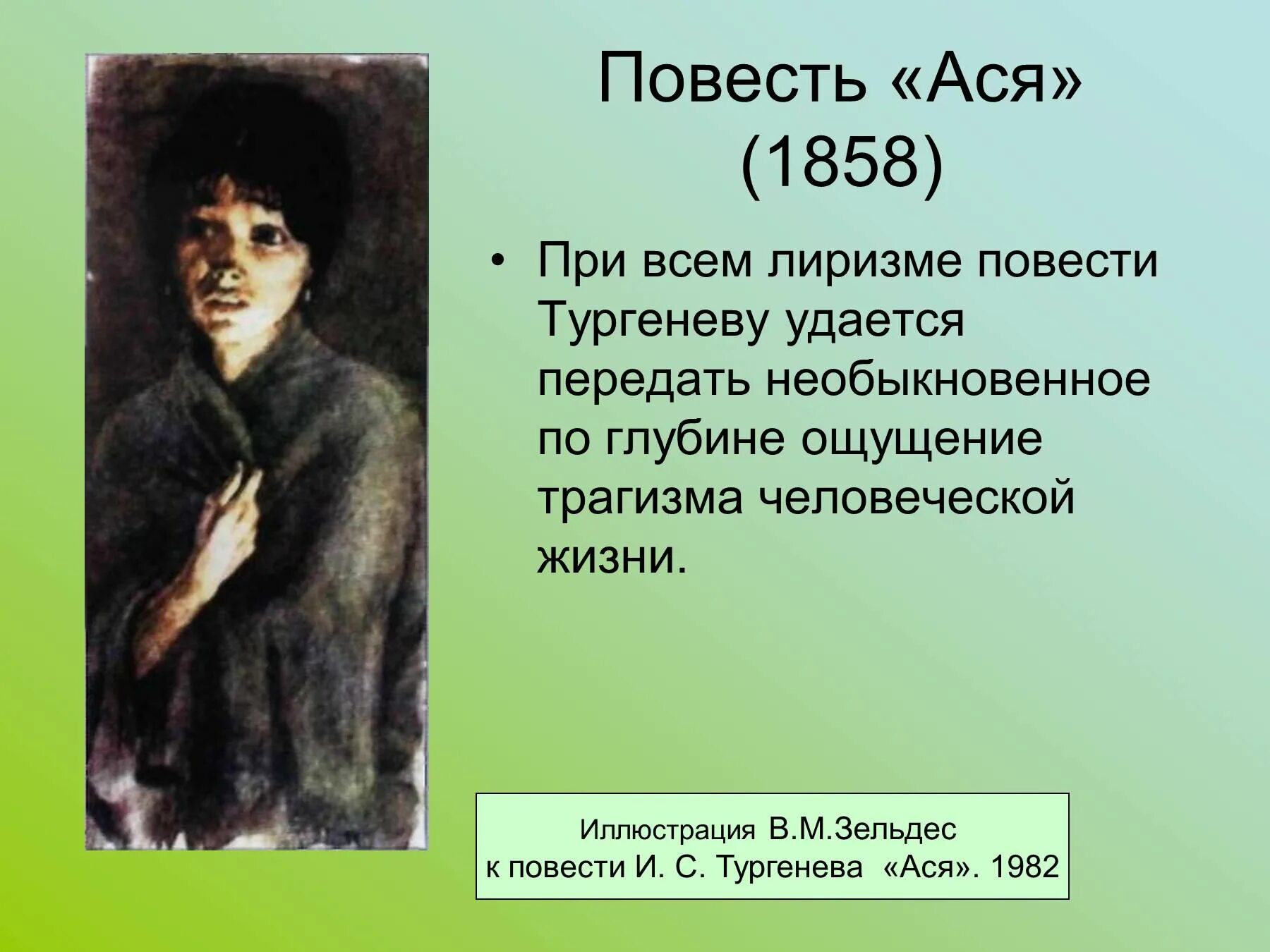 Повесть «Ася» (1858)

• При всем лиризме повести Тургеневу удается передать необыкновенное по глубине ощущение трагизма человеческой жизни.

Иллюстрация В.М.Зельдес
к повести И. С. Тургенева «Ася». 1982